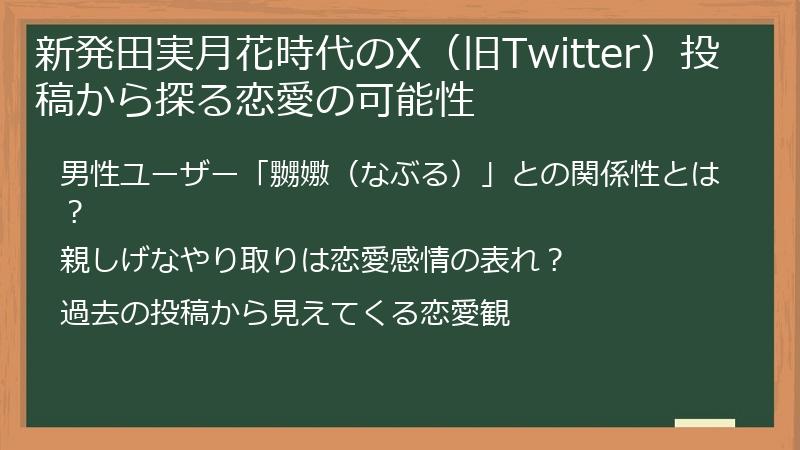 新発田実月花時代のX（旧Twitter）投稿から探る恋愛の可能性

男性ユーザー「嬲嫐（なぶる）」との関係性とは？

親しげなやり取りは恋愛感情の表れ？

過去の投稿から見えてくる恋愛観